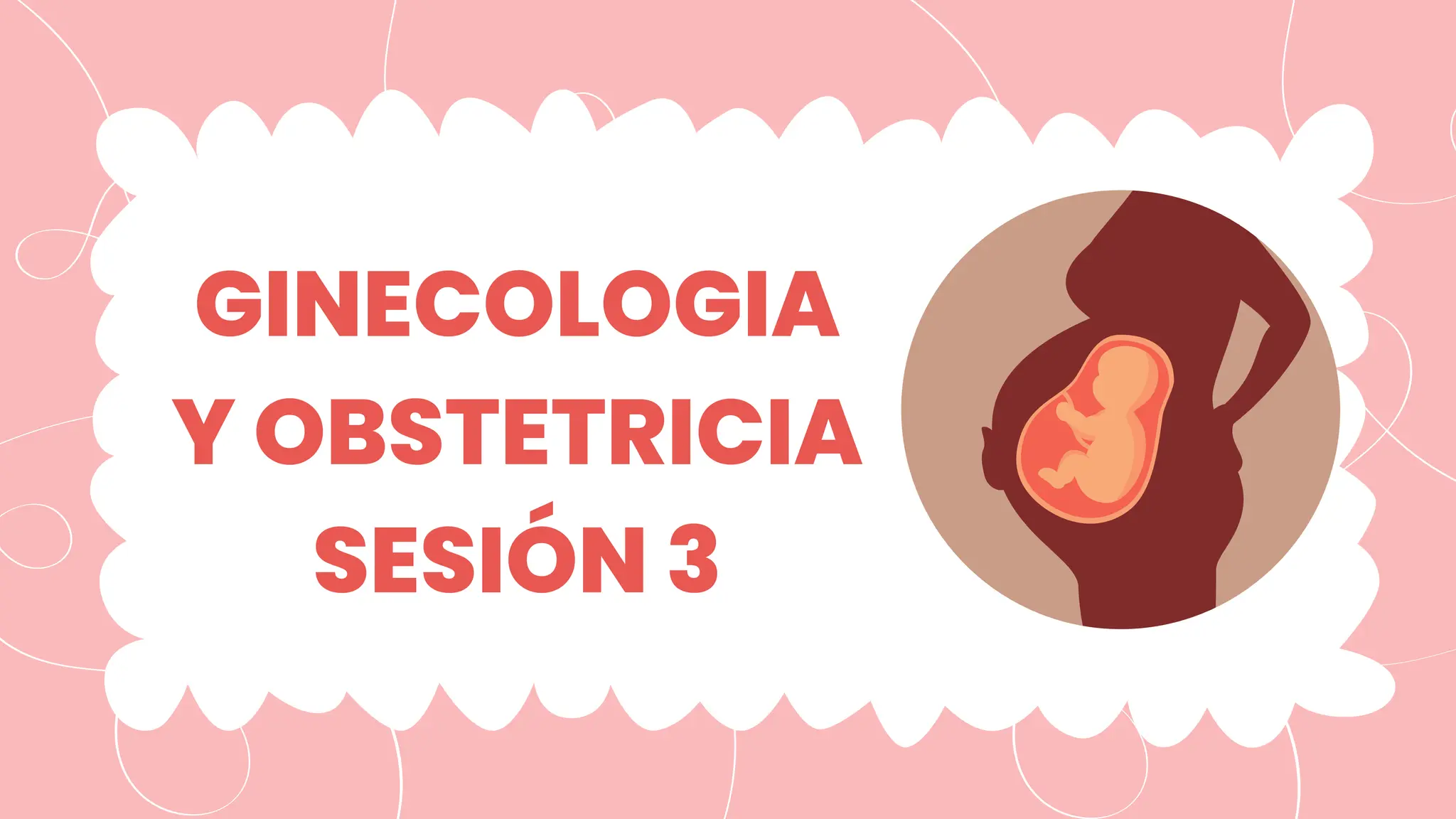 GINECOLOGIA
Y OBSTETRICIA
SESIÓN 3